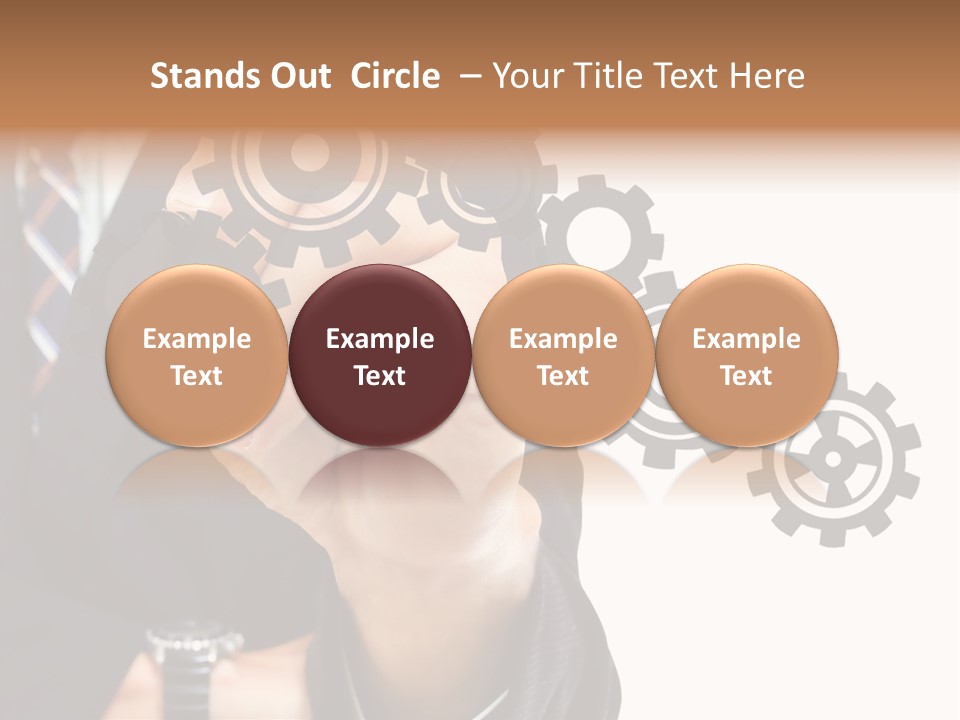 Stands Out Circle – Your Title Text Here

Example Text

Example Text

Example Text

Example Text